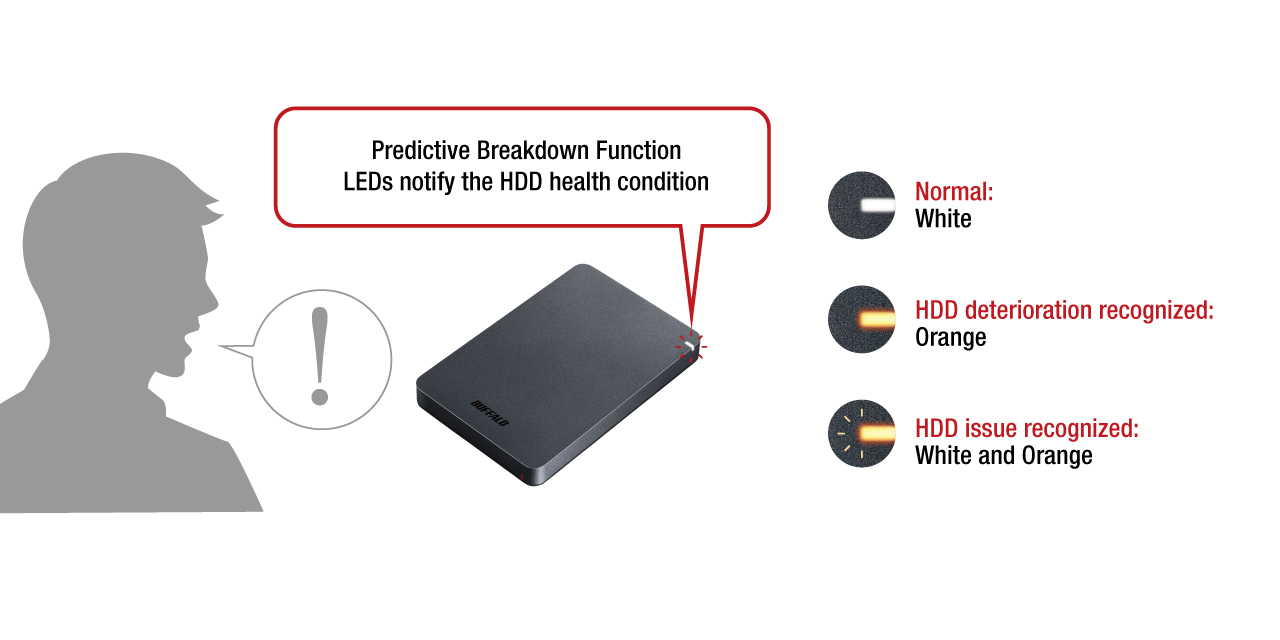 Predictive Breakdown Function
LEDs notify the HDD health condition

!

BUFFALO

Normal:
White

HDD deterioration recognized:
Orange

HDD issue recognized:
White and Orange